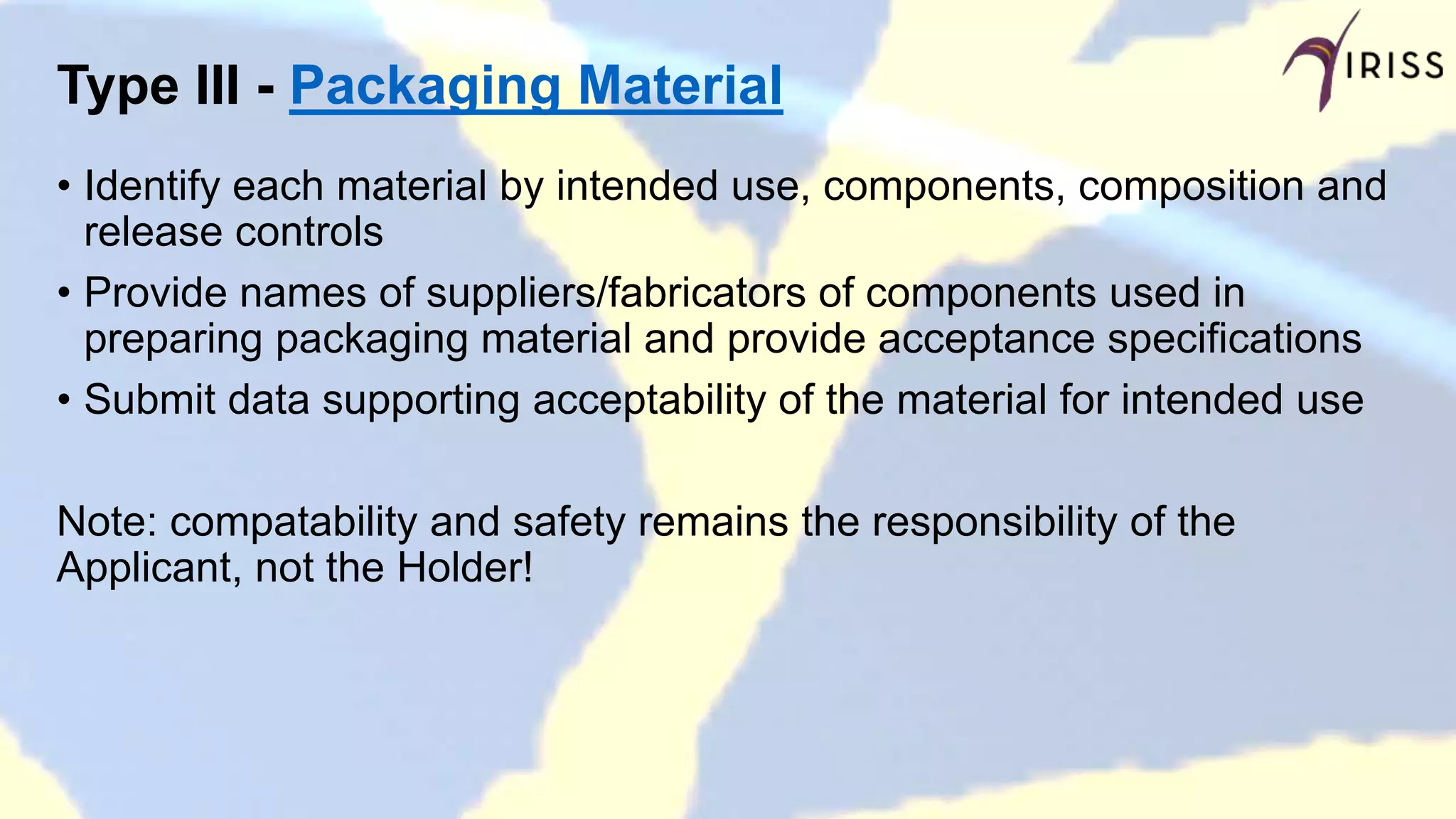 Type III - Packaging Material

IRISS

• Identify each material by intended use, components, composition and release controls
• Provide names of suppliers/fabricators of components used in preparing packaging material and provide acceptance specifications
• Submit data supporting acceptability of the material for intended use

Note: compatability and safety remains the responsibility of the Applicant, not the Holder!